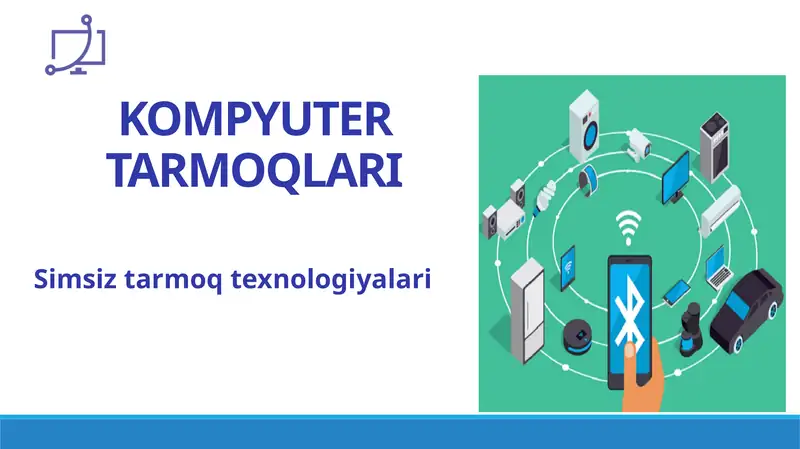 KOMPYUTER TARMOQLARI

Simsiz tarmoq texnologiyalari